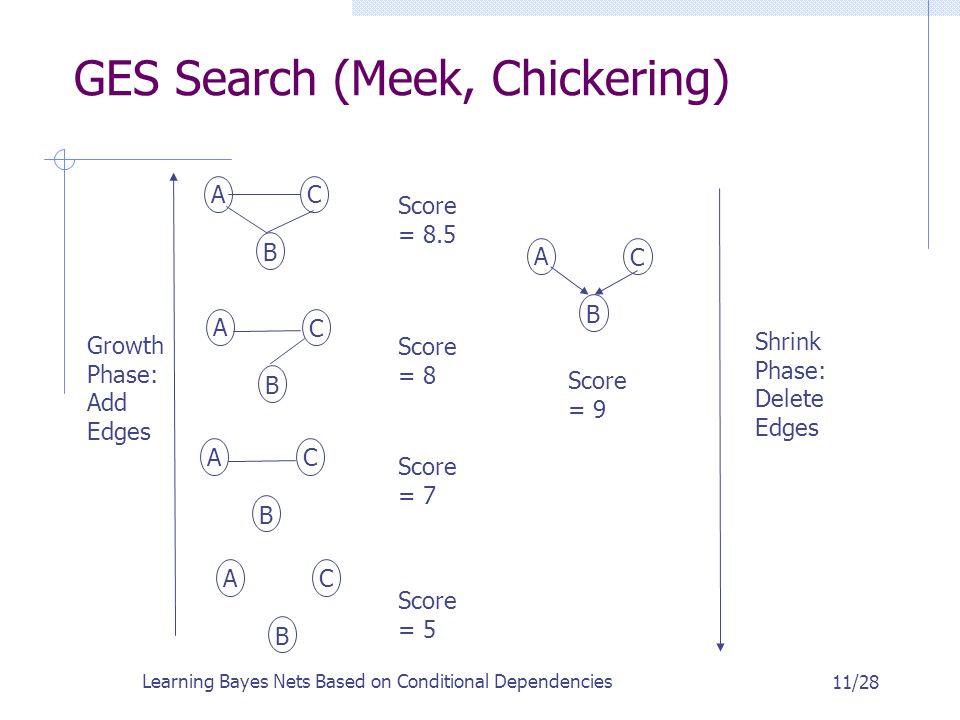 GES Search (Meek, Chickering)

Growth Phase: Add Edges

A C
B

Score = 8.5

A C
B

Score = 8

A C
B

Score = 7

A C
B

Score = 5

A C
B

Score = 9

Shrink Phase: Delete Edges

Learning Bayes Nets Based on Conditional Dependencies

11/28